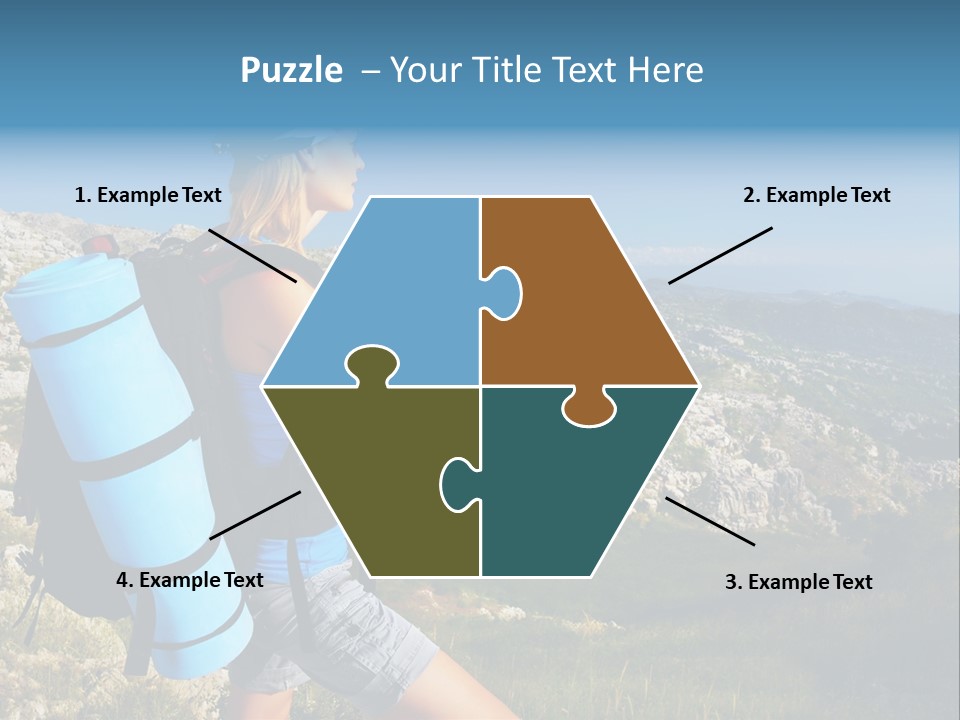 Puzzle – Your Title Text Here

1. Example Text

2. Example Text

4. Example Text

3. Example Text